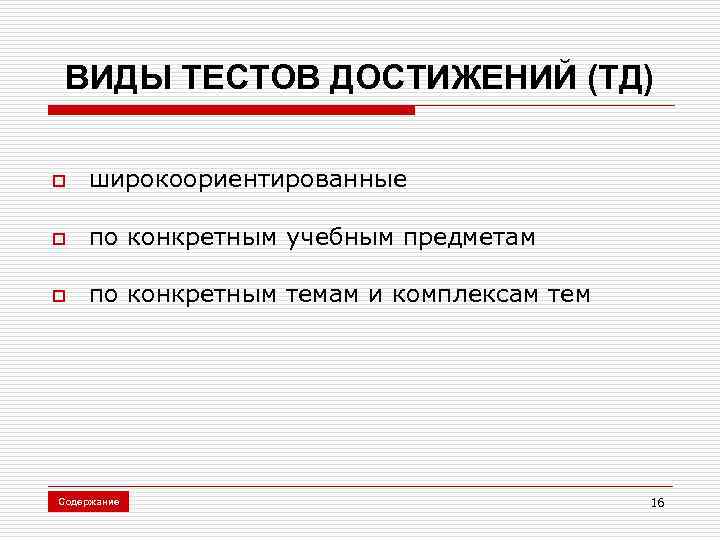 ВИДЫ ТЕСТОВ ДОСТИЖЕНИЙ (ТД)

широкоориентированные

по конкретным учебным предметам

по конкретным темам и комплексам тем

Содержание

16